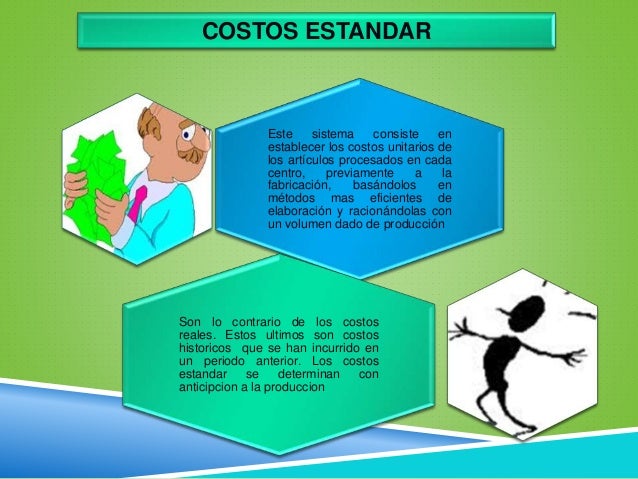 COSTOS ESTANDAR

Este sistema consiste en establecer los costos unitarios de los artículos procesados en cada centro, previamente a la fabricación, basándolos en métodos mas eficientes de elaboración y racionándolas con un volumen dado de producción

Son lo contrario de los costos reales. Estos ultimos son costos historicos que se han incurrido en un periodo anterior. Los costos estandar se determinan con anticipcion a la produccion